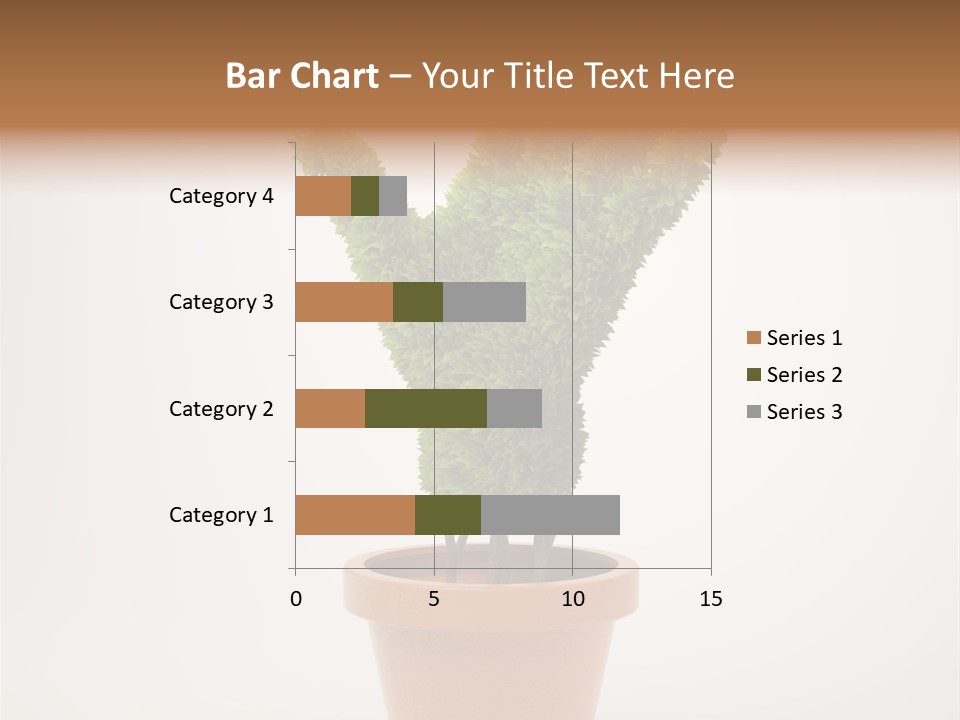 Bar Chart – Your Title Text Here

Category 4
Category 3
Category 2
Category 1

0 5 10 15

Series 1
Series 2
Series 3